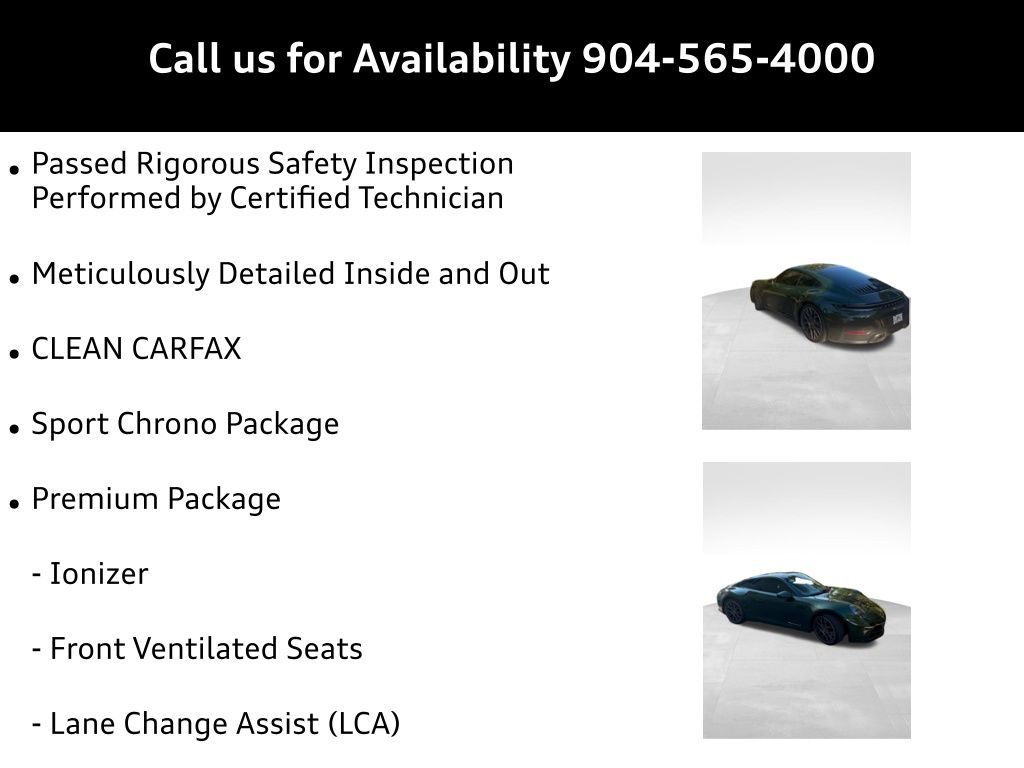 Call us for Availability 904-565-4000

• Passed Rigorous Safety Inspection Performed by Certified Technician

• Meticulously Detailed Inside and Out

• CLEAN CARFAX

• Sport Chrono Package

• Premium Package

- Ionizer

- Front Ventilated Seats

- Lane Change Assist (LCA)